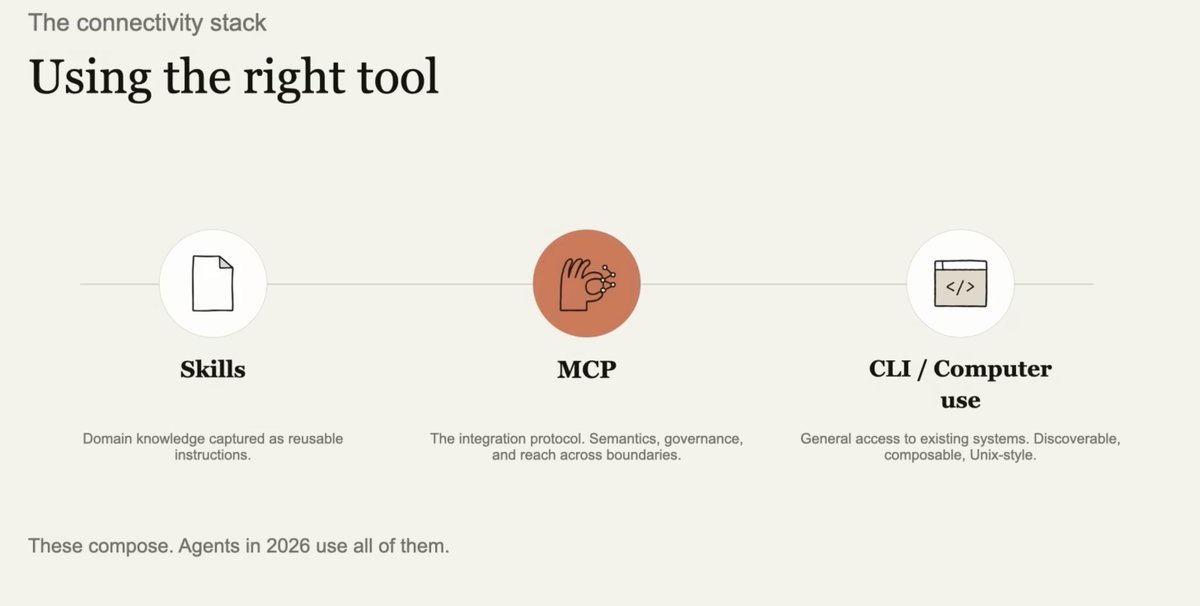 The connectivity stack

Using the right tool

</>

Skills

Domain knowledge captured as reusable instructions.

MCP

The integration protocol. Semantics, governance, and reach across boundaries.

CLI / Computer use

General access to existing systems. Discoverable, composable, Unix-style.

These compose. Agents in 2026 use all of them.